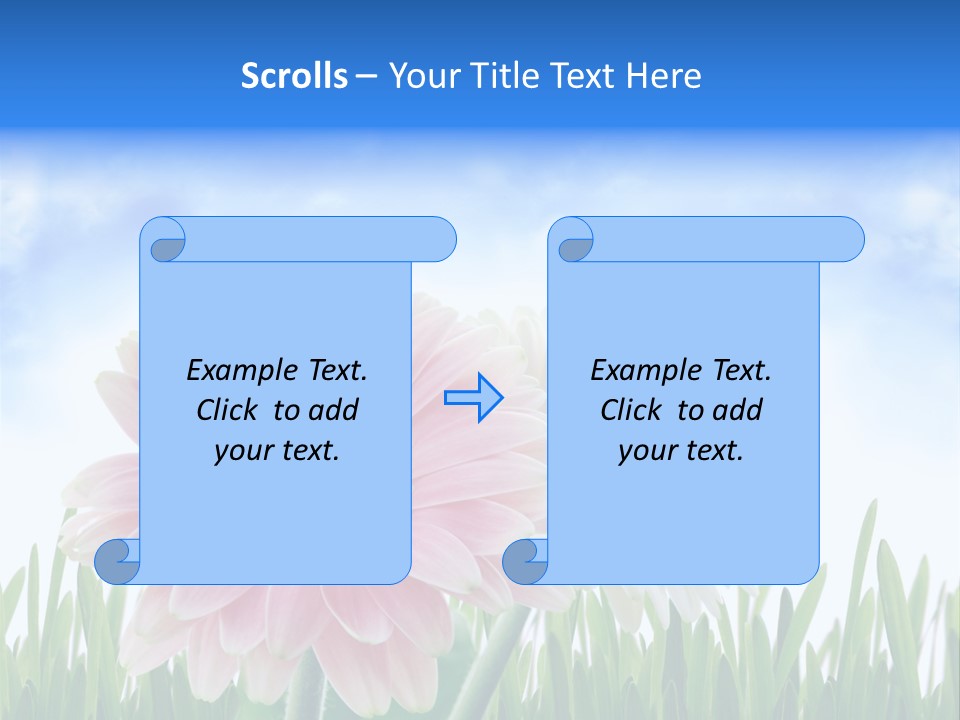 Scrolls – Your Title Text Here

Example Text. Click to add your text.

Example Text. Click to add your text.